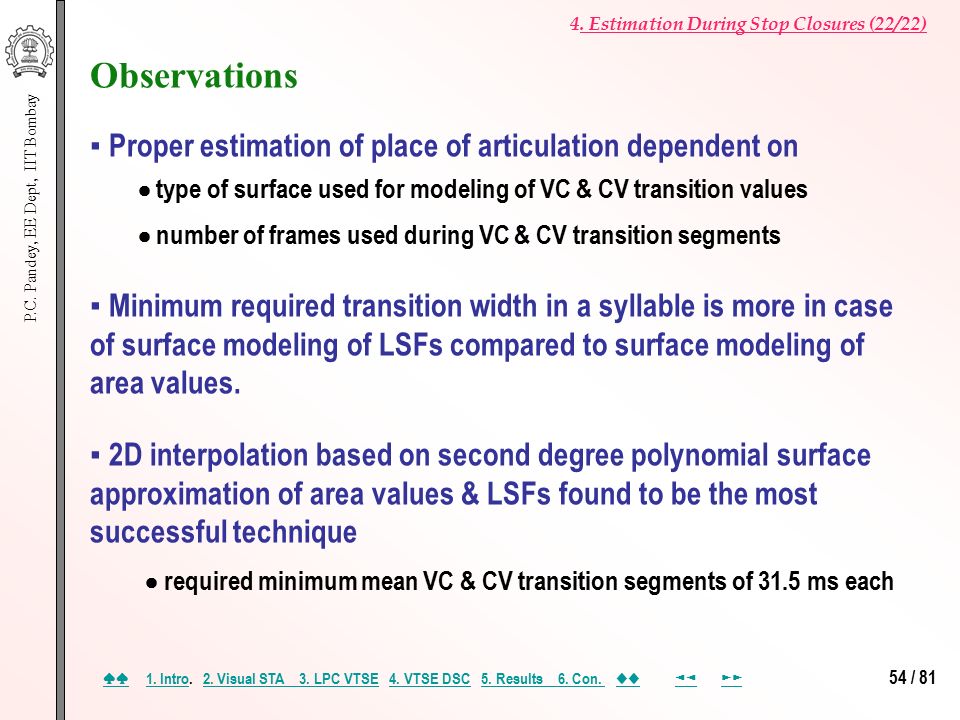 P.C. Pandey, EE Dept, IIT Bombay

4. Estimation During Stop Closures (22/22)

Observations

▪ Proper estimation of place of articulation dependent on

● type of surface used for modeling of VC & CV transition values

● number of frames used during VC & CV transition segments

▪ Minimum required transition width in a syllable is more in case of surface modeling of LSFs compared to surface modeling of area values.

▪ 2D interpolation based on second degree polynomial surface approximation of area values & LSFs found to be the most successful technique

● required minimum mean VC & CV transition segments of 31.5 ms each

♠♠ 1. Intro. 2. Visual STA 3. LPC VTSE 4. VTSE DSC 5. Results 6. Con. ◆◆ ◄◄ ►► 54 / 81